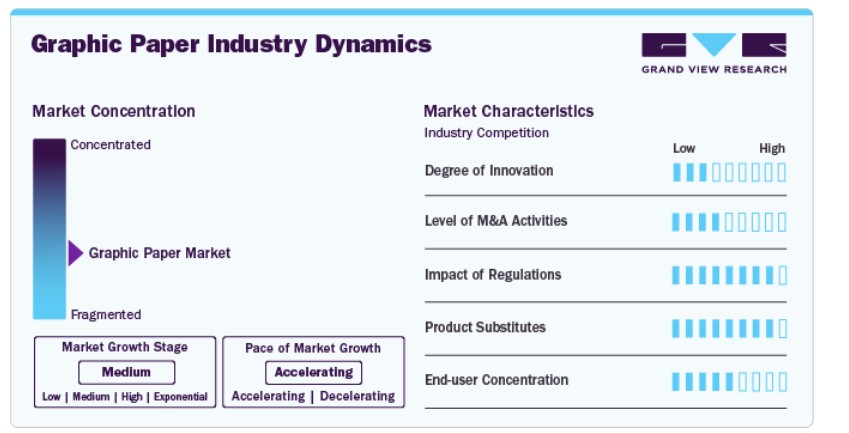 Graphic Paper Industry Dynamics

GRAND VIEW RESEARCH

Market Concentration

Concentrated

Graphic Paper Market

Fragmented

Market Growth Stage

Medium

Low | Medium | High | Exponential

Pace of Market Growth

Accelerating

Accelerating | Decelerating

Market Characteristics

Industry Competition

Low High

Degree of Innovation

Level of M&A Activities

Impact of Regulations

Product Substitutes

End-user Concentration